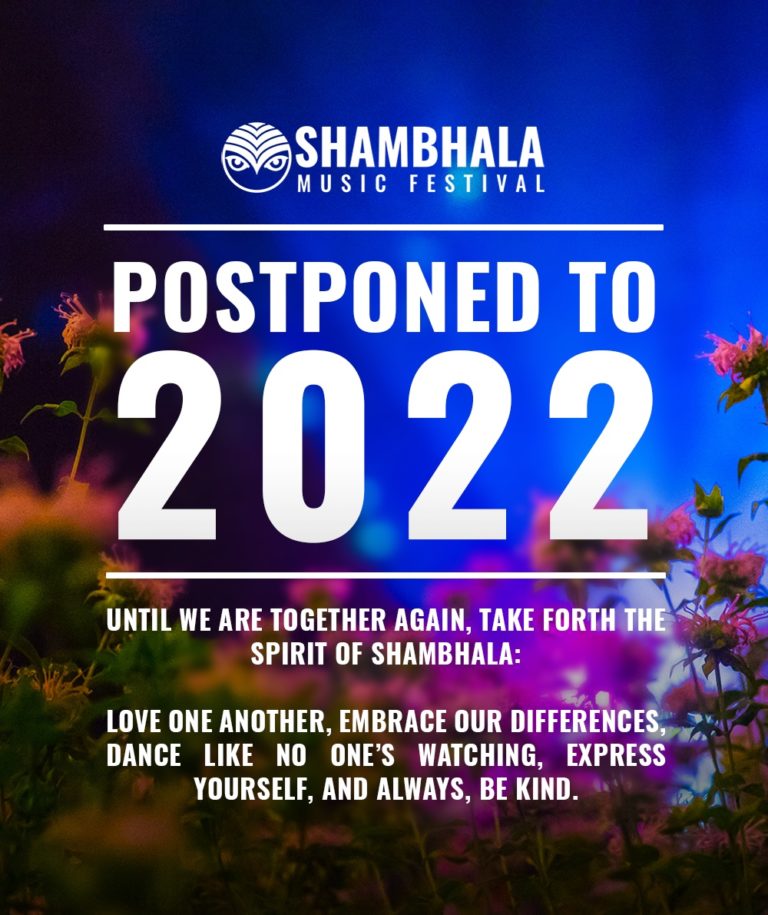 SHAMBHALA
MUSIC FESTIVAL

POSTPONED TO
2022

UNTIL WE ARE TOGETHER AGAIN, TAKE FORTH THE SPIRIT OF SHAMBHALA:

LOVE ONE ANOTHER, EMBRACE OUR DIFFERENCES, DANCE LIKE NO ONE'S WATCHING, EXPRESS YOURSELF, AND ALWAYS, BE KIND.